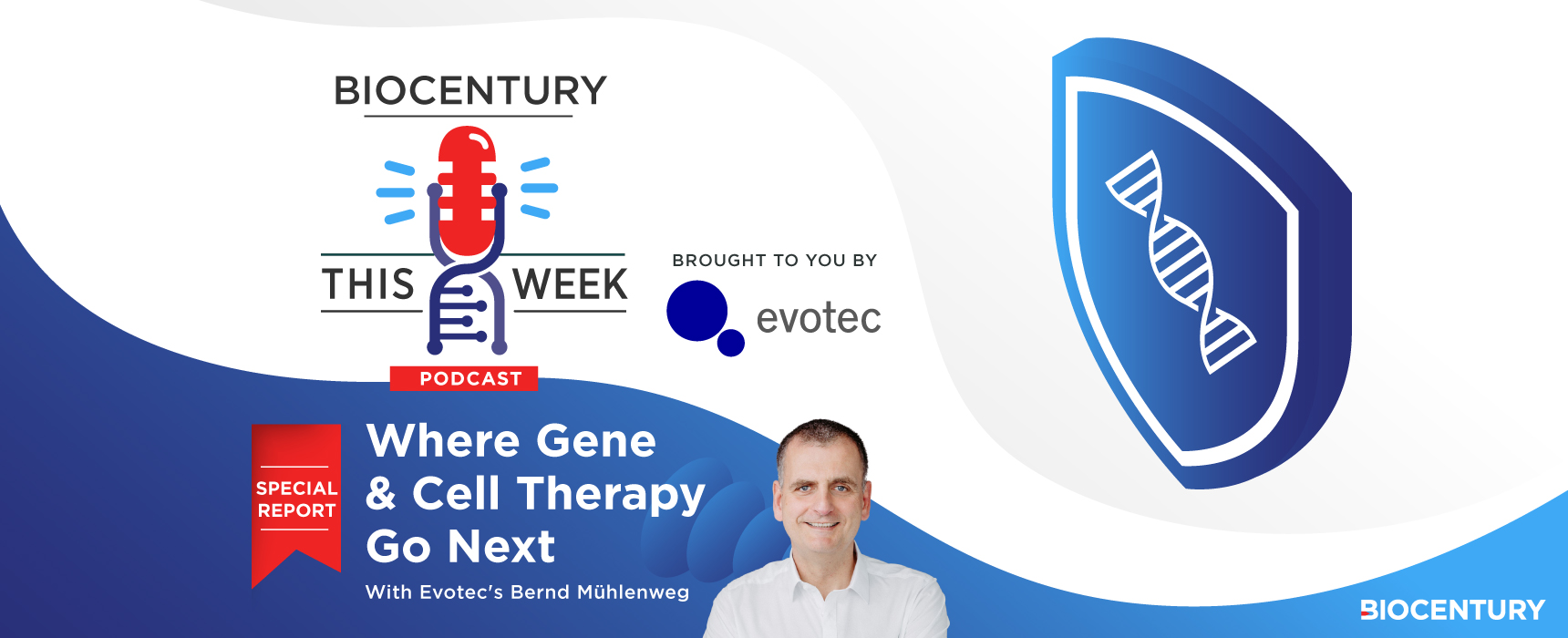 BIOCENTURY

THIS WEEK

PODCAST

BROUGHT TO YOU BY

evotec

SPECIAL REPORT

Where Gene & Cell Therapy Go Next

With Evotec's Bernd Mühlenweg

BIOCENTURY